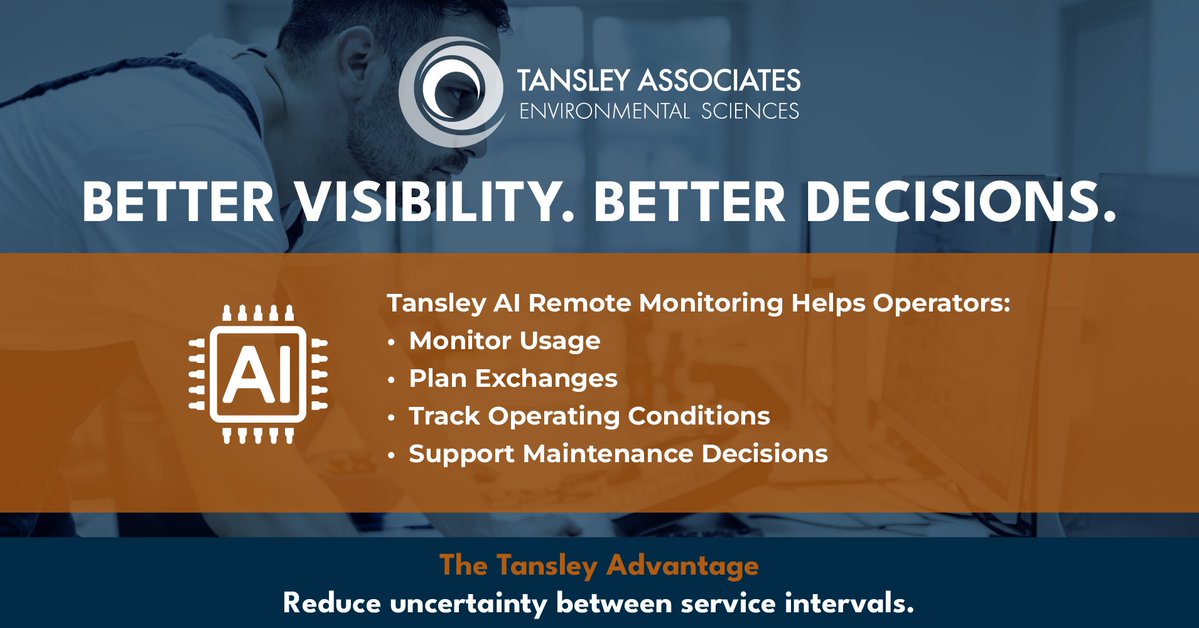 TANSLEY ASSOCIATES
ENVIRONMENTAL SCIENCES

BETTER VISIBILITY. BETTER DECISIONS.

AI

Tansley AI Remote Monitoring Helps Operators:
• Monitor Usage
• Plan Exchanges
• Track Operating Conditions
• Support Maintenance Decisions

The Tansley Advantage
Reduce uncertainty between service intervals.